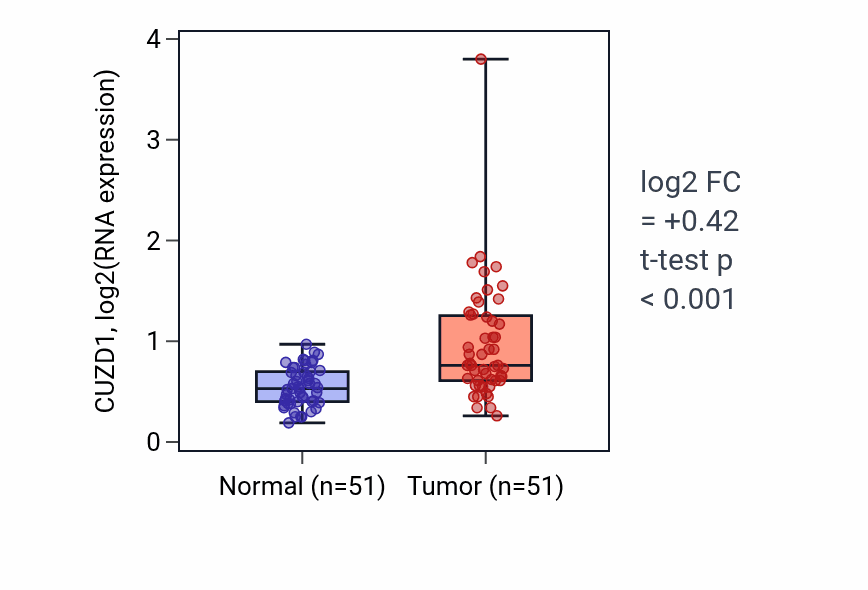 CUZD1, log2(RNA expression)

4
3
2
1
0

Normal (n=51)
Tumor (n=51)

log2 FC
= +0.42
t-test p
< 0.001